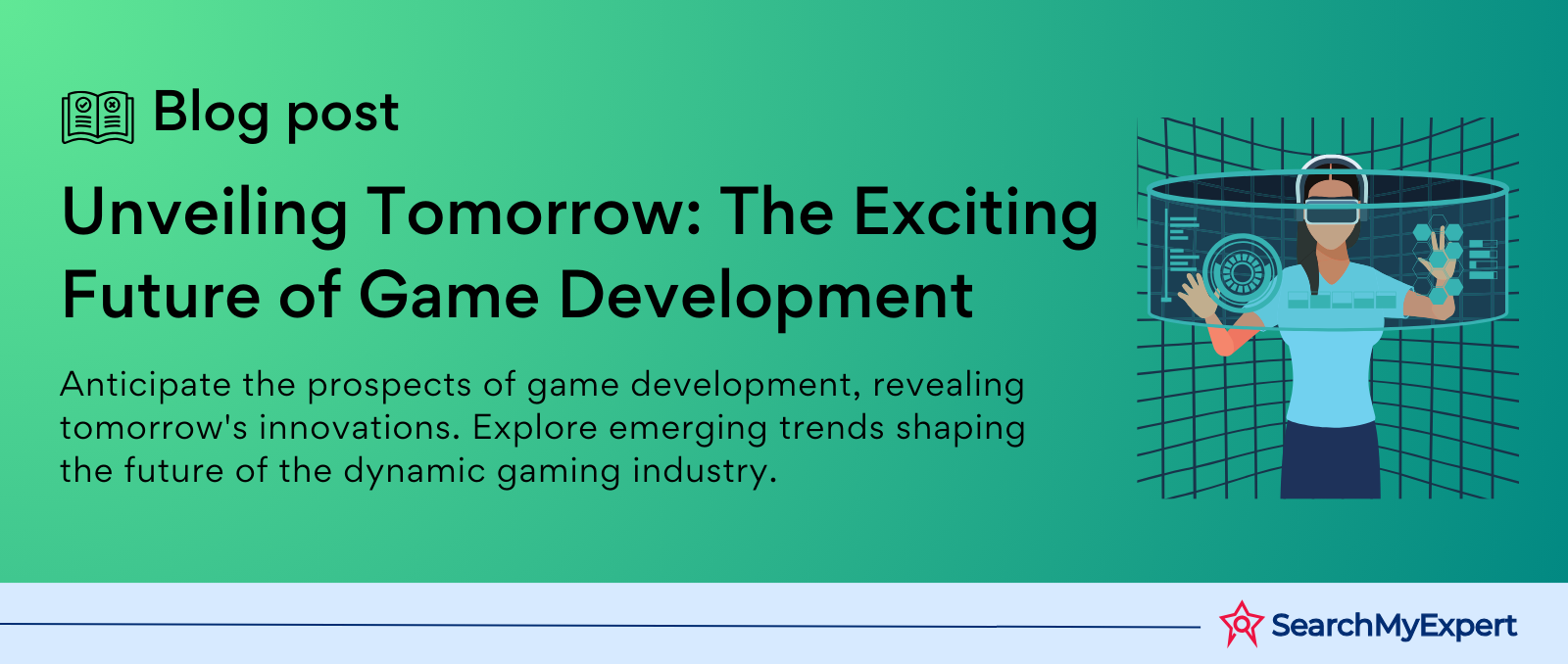 Blog post

Unveiling Tomorrow: The Exciting Future of Game Development

Anticipate the prospects of game development, revealing tomorrow's innovations. Explore emerging trends shaping the future of the dynamic gaming industry.

SearchMyExpert